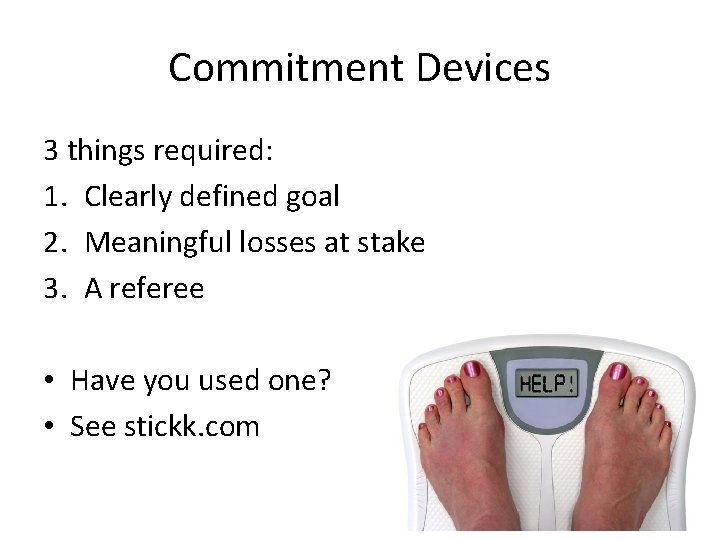 Commitment Devices

3 things required:
1. Clearly defined goal
2. Meaningful losses at stake
3. A referee

• Have you used one?
• See stickk.com

HELP!